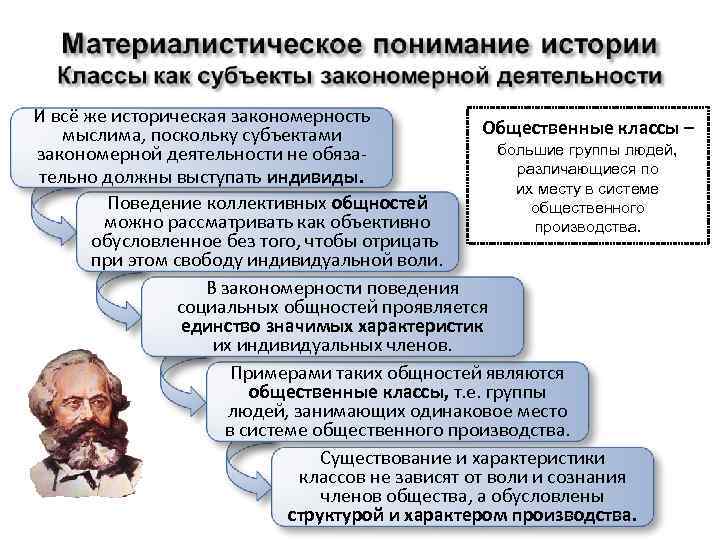 Материалистическое понимание истории
Классы как субъекты закономерной деятельности

И всё же историческая закономерность мыслима, поскольку субъектами закономерной деятельности не обязательно должны выступать индивиды.

Поведение коллективных общностей можно рассматривать как объективно обусловленное без того, чтобы отрицать при этом свободу индивидуальной воли.

В закономерности поведения социальных общностей проявляется единство значимых характеристик их индивидуальных членов.

Примерами таких общностей являются общественные классы, т.е. группы людей, занимающих одинаковое место в системе общественного производства.

Существование и характеристики классов не зависят от воли и сознания членов общества, а обусловлены структурой и характером производства.

Общественные классы – большие группы людей, различающиеся по их месту в системе общественного производства.